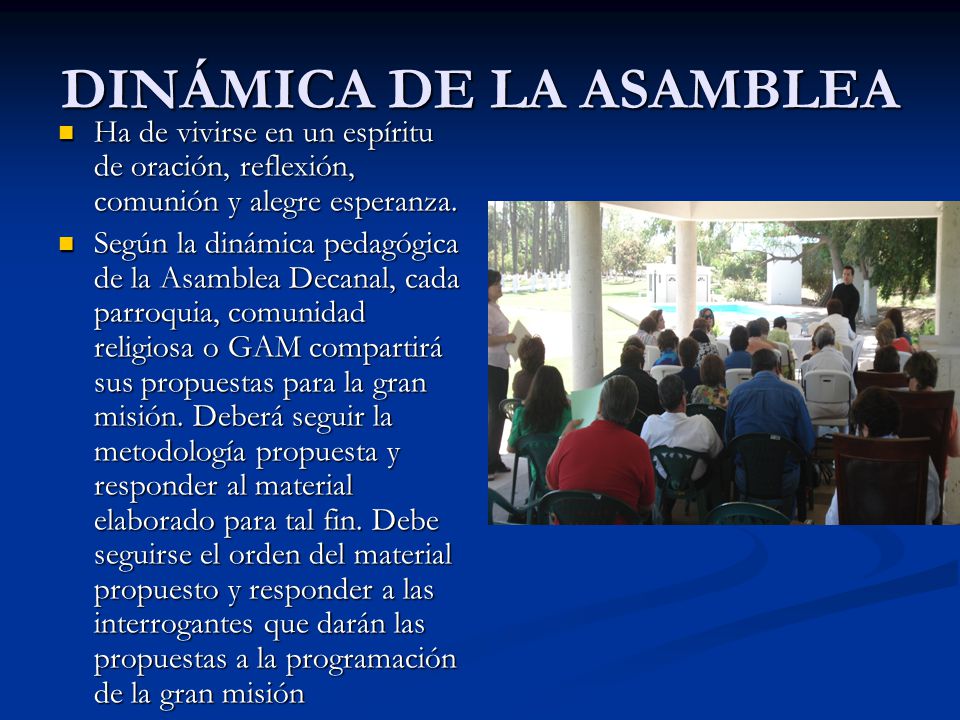 DINÁMICA DE LA ASAMBLEA

Ha de vivirse en un espíritu de oración, reflexión, comunión y alegre esperanza.

Según la dinámica pedagógica de la Asamblea Decanal, cada parroquia, comunidad religiosa o GAM compartirá sus propuestas para la gran misión. Deberá seguir la metodología propuesta y responder al material elaborado para tal fin. Debe seguirse el orden del material propuesto y responder a las interrogantes que darán las propuestas a la programación de la gran misión